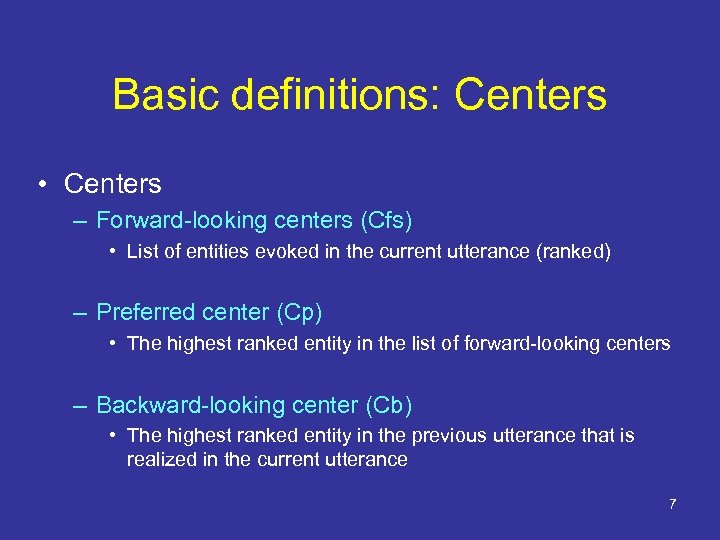 Basic definitions: Centers

• Centers
– Forward-looking centers (Cfs)
• List of entities evoked in the current utterance (ranked)

– Preferred center (Cp)
• The highest ranked entity in the list of forward-looking centers

– Backward-looking center (Cb)
• The highest ranked entity in the previous utterance that is realized in the current utterance

7